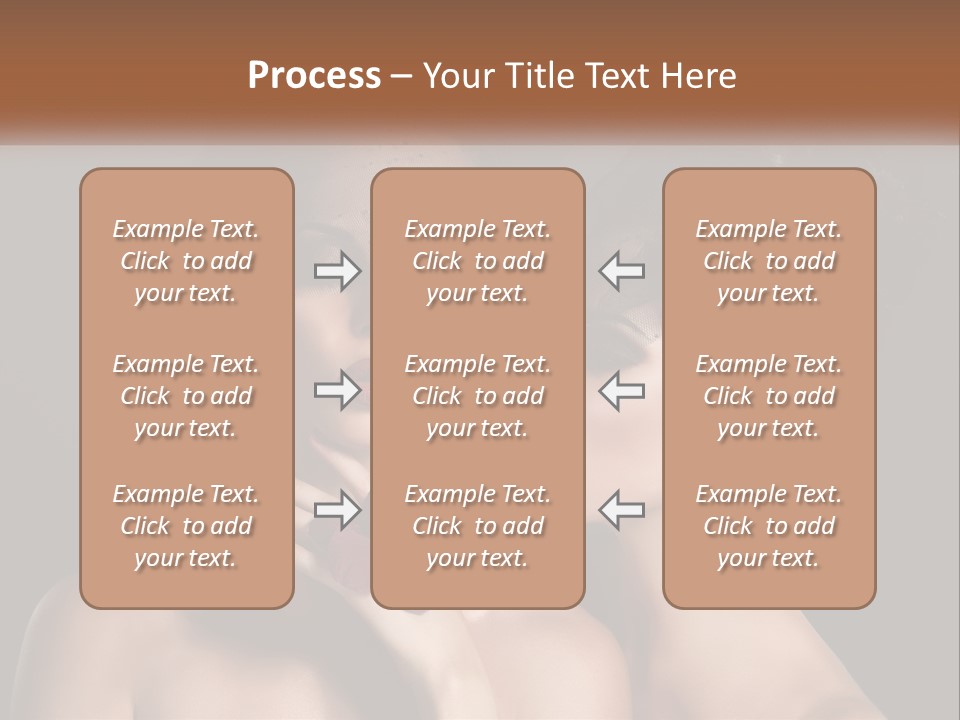 Process – Your Title Text Here

Example Text. Click to add your text.

Example Text. Click to add your text.

Example Text. Click to add your text.

Example Text. Click to add your text.

Example Text. Click to add your text.

Example Text. Click to add your text.

Example Text. Click to add your text.

Example Text. Click to add your text.

Example Text. Click to add your text.